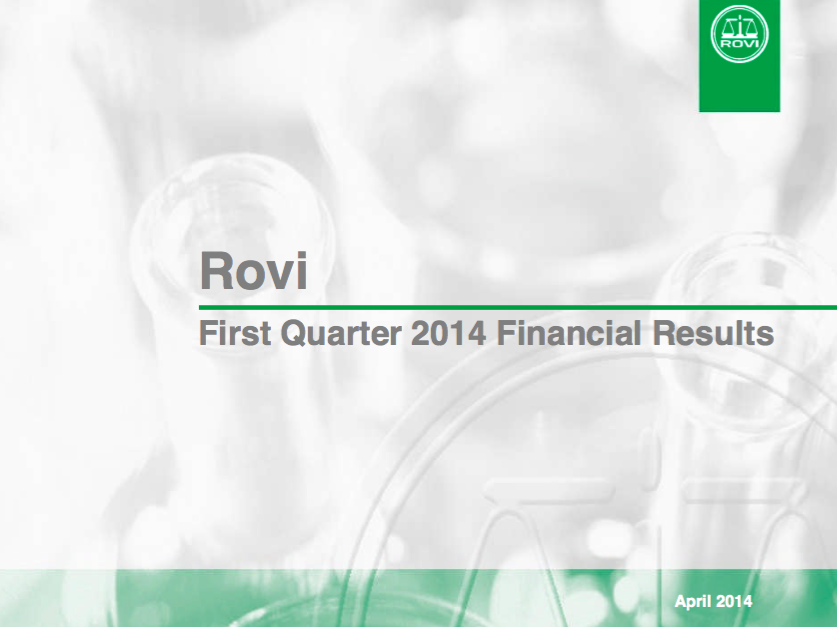 ROVI

Rovi

First Quarter 2014 Financial Results

April 2014